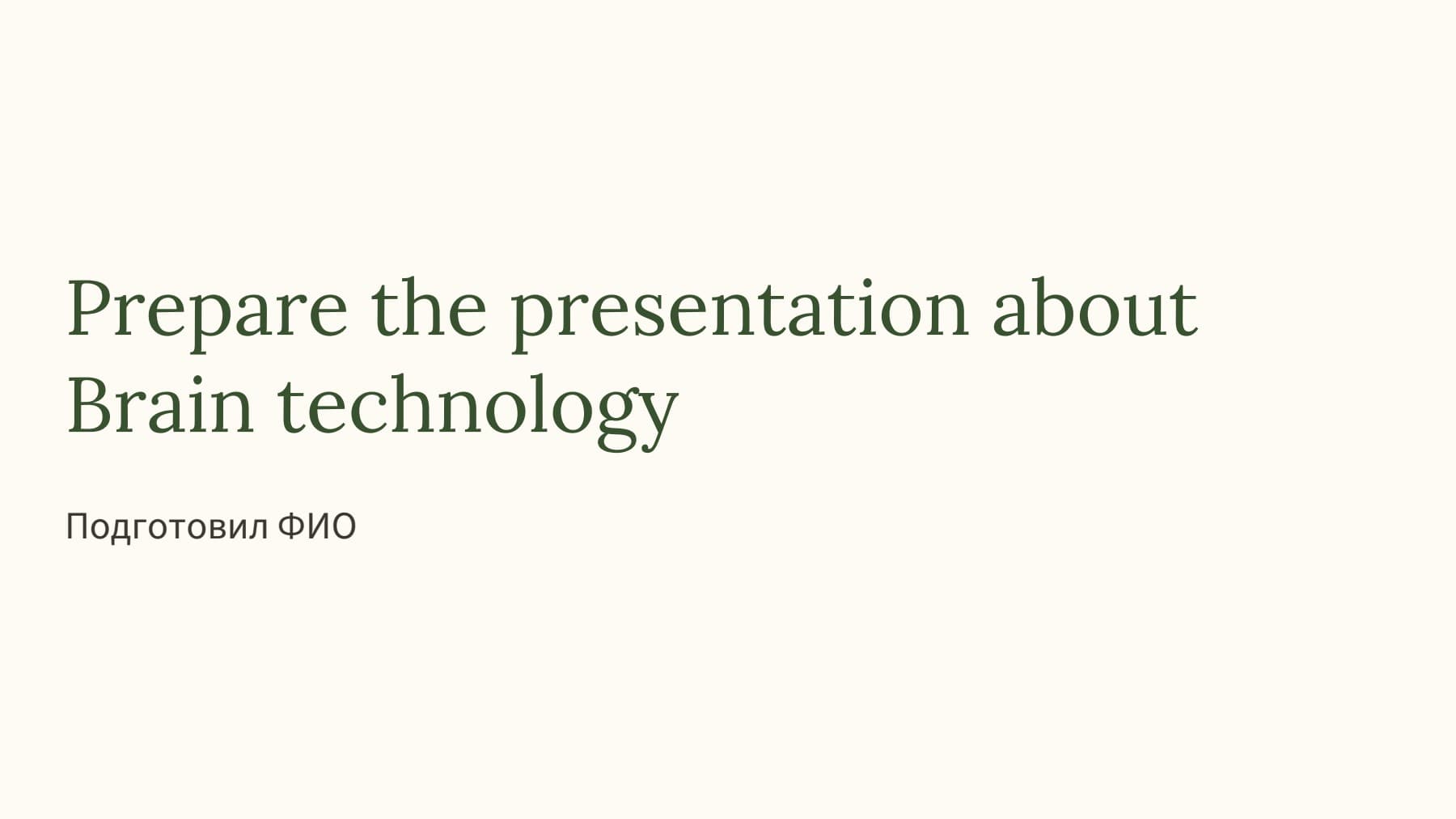 Prepare the presentation about Brain technology

Подготовил ФИО